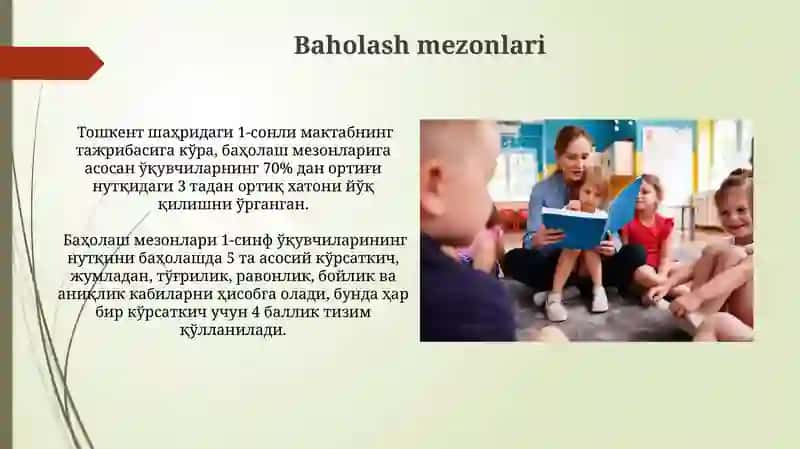 Baholash mezonlari

Тошкент шаҳридаги 1-сонли мактабнинг тажрибасига кўра, баҳолаш мезонларига асосан ўқувчиларнинг 70% дан ортиғи нутқидаги 3 тадан ортиқ хатони йўқ қилишни ўрганган.

Баҳолаш мезонлари 1-синф ўқувчиларининг нутқини баҳолашда 5 та асосий кўрсаткич, жумладан, тўғрилик, равонлик, бойлик ва аниқлик кабиларни ҳисобга олади, бунда ҳар бир кўрсаткич учун 4 баллик тизим қўлланилади.